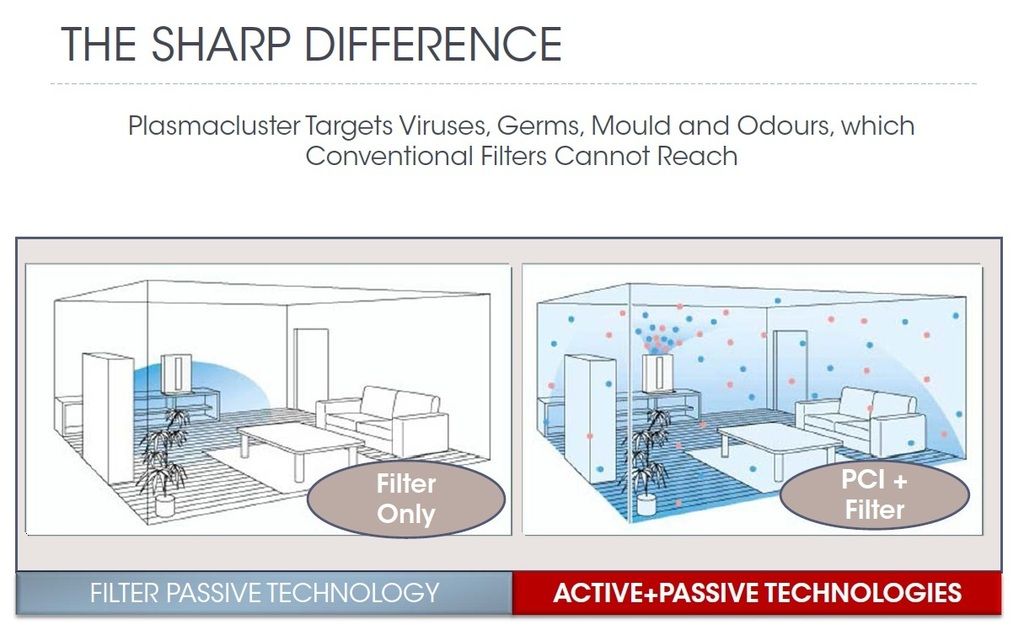 THE SHARP DIFFERENCE

Plasmacluster Targets Viruses, Germs, Mould and Odours, which Conventional Filters Cannot Reach

Filter Only

PCI + Filter

FILTER PASSIVE TECHNOLOGY

ACTIVE+PASSIVE TECHNOLOGIES